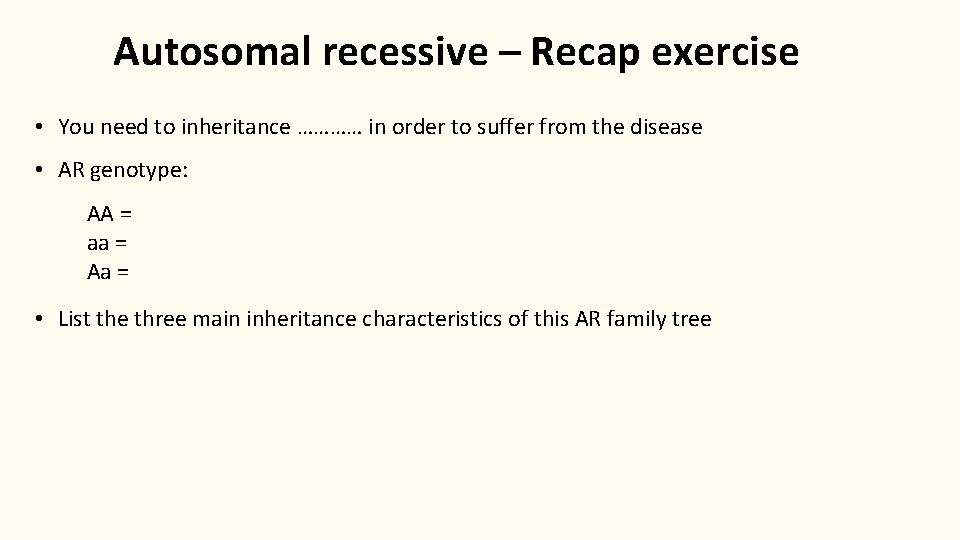 Autosomal recessive – Recap exercise

• You need to inheritance ………… in order to suffer from the disease

• AR genotype:

AA =
aa =
Aa =

• List the three main inheritance characteristics of this AR family tree